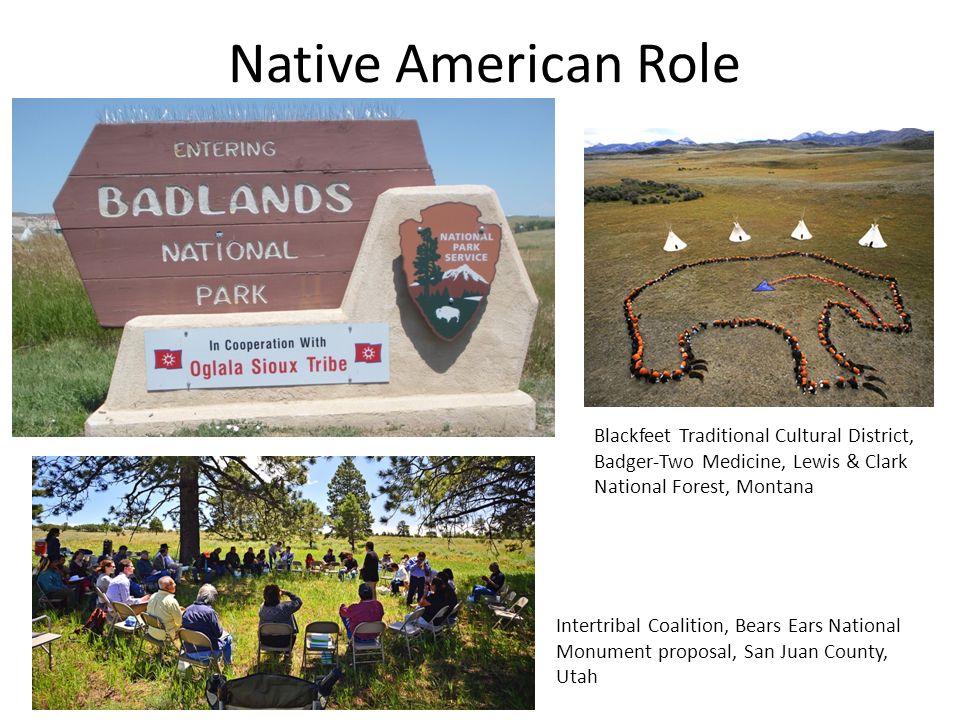 Native American Role

ENTERING
BADLANDS
NATIONAL
PARK

NATIONAL PARK SERVICE

In Cooperation With
Oglala Sioux Tribe

Blackfeet Traditional Cultural District, Badger-Two Medicine, Lewis & Clark National Forest, Montana

Intertribal Coalition, Bears Ears National Monument proposal, San Juan County, Utah